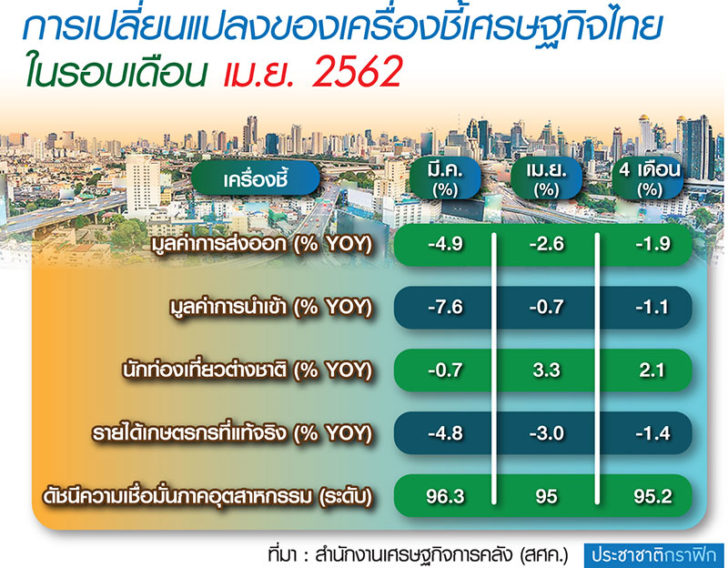 การเปลี่ยนแปลงของเครื่องชี้เศรษฐกิจไทย ในรอบเดือน เม.ย. 2562

| เครื่องชี้ | มี.ค. (%) | เม.ย. (%) | 4 เดือน (%) |
|---|---|---|---|
| มูลค่าการส่งออก (% YOY) | -4.9 | -2.6 | -1.9 |
| มูลค่าการนำเข้า (% YOY) | -7.6 | -0.7 | -1.1 |
| นักท่องเที่ยวต่างชาติ (% YOY) | -0.7 | 3.3 | 2.1 |
| รายได้เกษตรกรที่แท้จริง (% YOY) | -4.8 | -3.0 | -1.4 |
| ดัชนีความเชื่อมั่นภาคอุตสาหกรรม (ระดับ) | 96.3 | 95 | 95.2 |

ที่มา : สำนักงานเศรษฐกิจการคลัง (สศค.)

ประชาชาติกราฟิก